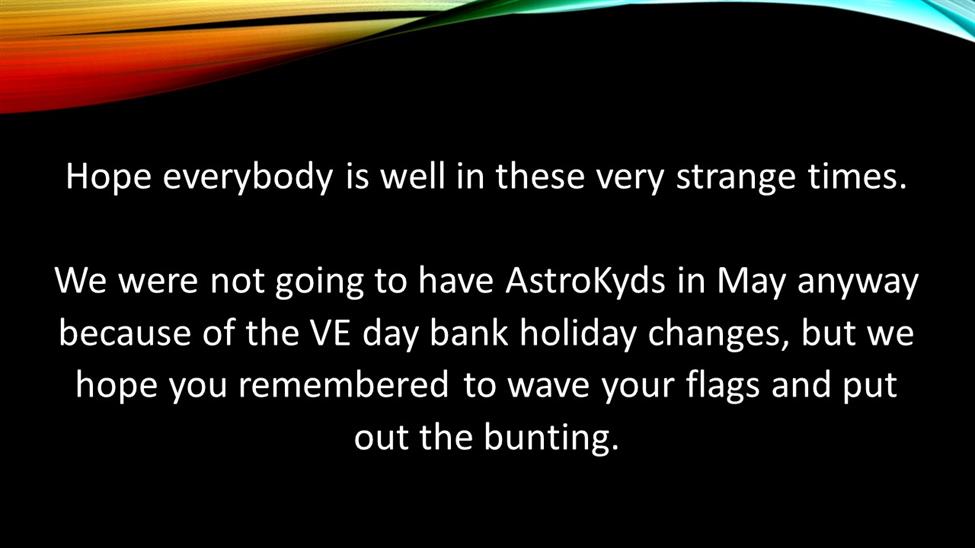 Hope everybody is well in these very strange times.

We were not going to have AstroKyds in May anyway because of the VE day bank holiday changes, but we hope you remembered to wave your flags and put out the bunting.